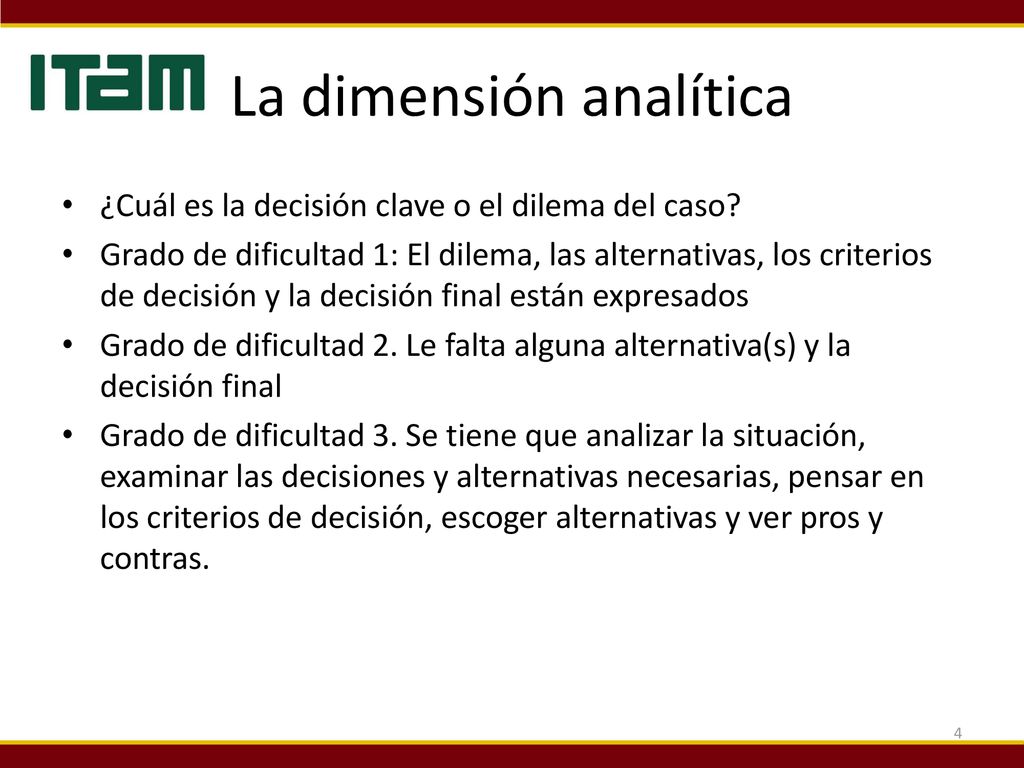 ITAM La dimensión analítica

• ¿Cuál es la decisión clave o el dilema del caso?
• Grado de dificultad 1: El dilema, las alternativas, los criterios de decisión y la decisión final están expresados
• Grado de dificultad 2. Le falta alguna alternativa(s) y la decisión final
• Grado de dificultad 3. Se tiene que analizar la situación, examinar las decisiones y alternativas necesarias, pensar en los criterios de decisión, escoger alternativas y ver pros y contras.

4